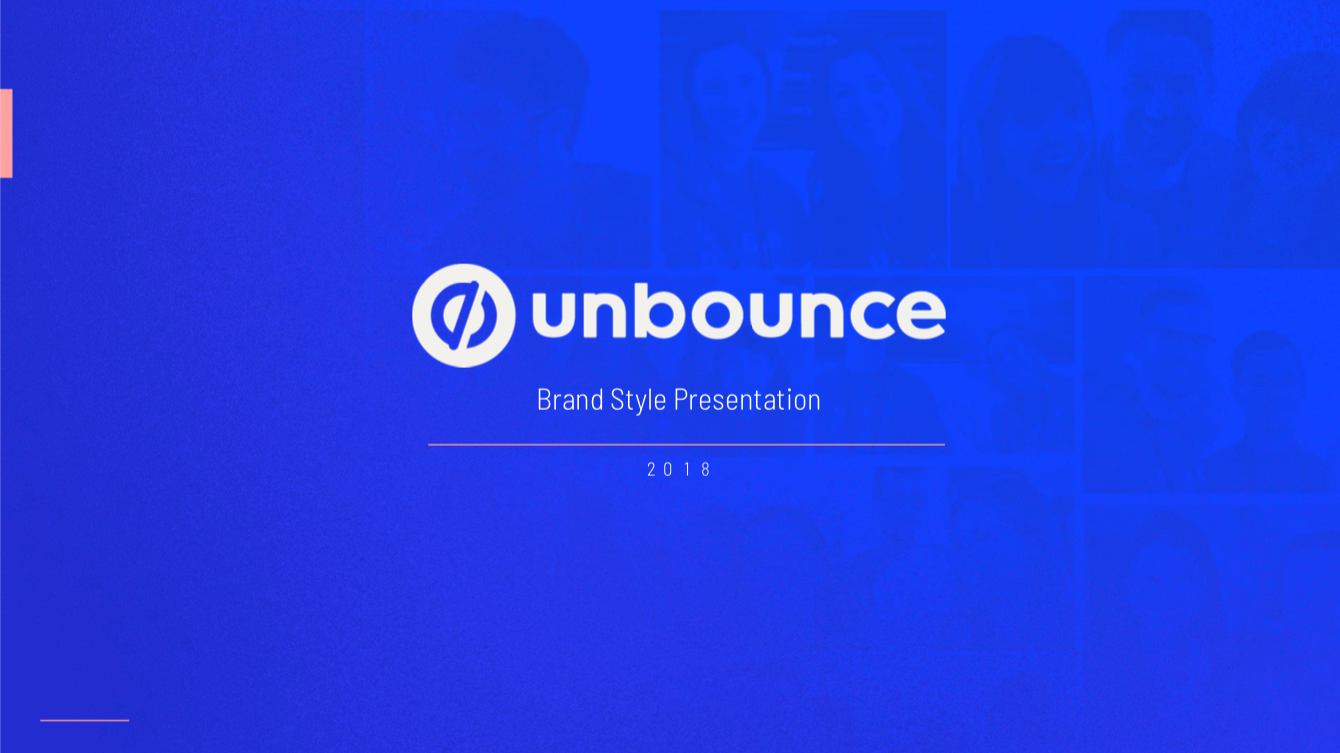 unbounce

Brand Style Presentation

2018